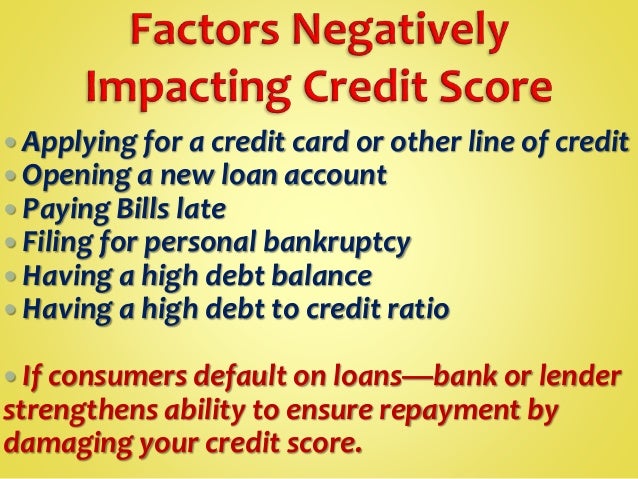 Factors Negatively Impacting Credit Score

• Applying for a credit card or other line of credit
• Opening a new loan account
• Paying Bills late
• Filing for personal bankruptcy
• Having a high debt balance
• Having a high debt to credit ratio

• If consumers default on loans—bank or lender strengthens ability to ensure repayment by damaging your credit score.